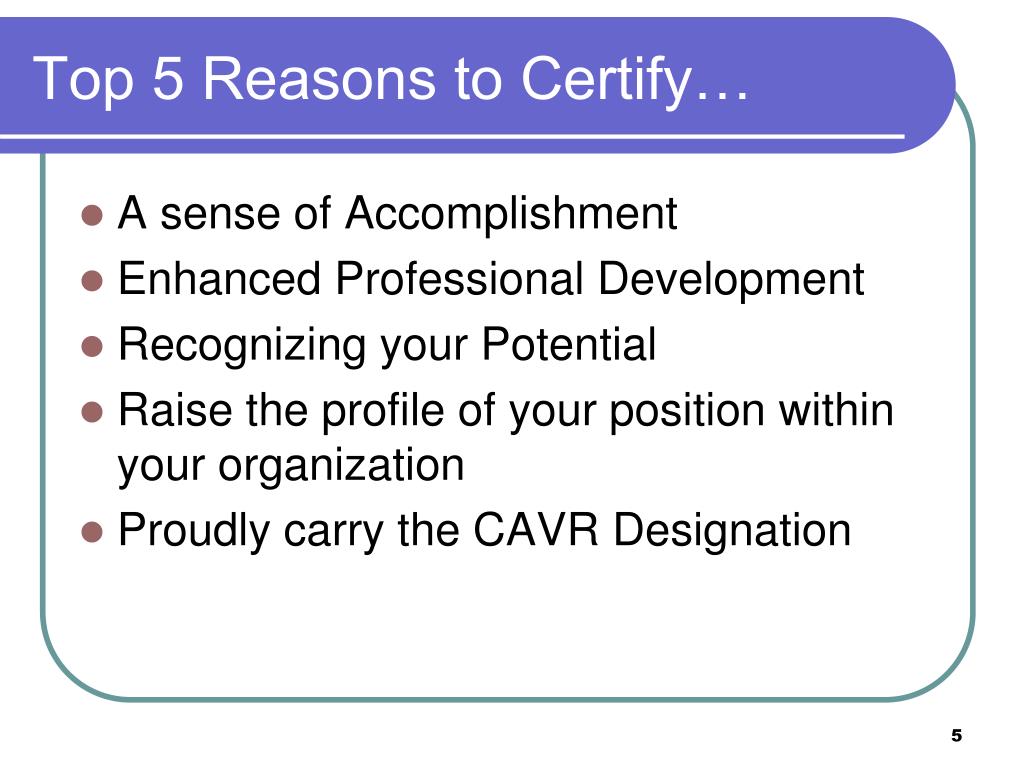 Top 5 Reasons to Certify…

- A sense of Accomplishment
- Enhanced Professional Development
- Recognizing your Potential
- Raise the profile of your position within your organization
- Proudly carry the CAVR Designation

5